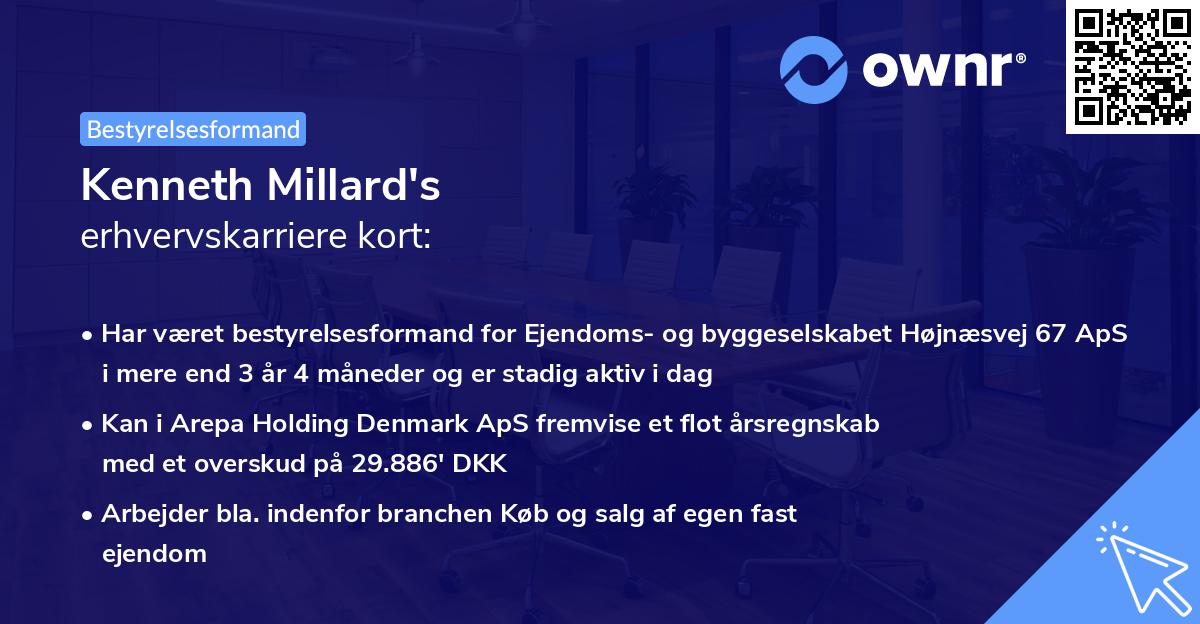 ownr®

Bestyrelsesformand

Kenneth Millard's
erhvervskarriere kort:

• Har været bestyrelsesformand for Ejendoms- og byggeselskabet Højnæsvej 67 ApS i mere end 3 år 4 måneder og er stadig aktiv i dag

• Kan i Arepa Holding Denmark ApS fremvise et flot årsregnskab med et overskud på 29.886' DKK

• Arbejder bla. indenfor branchen Køb og salg af egen fast ejendom